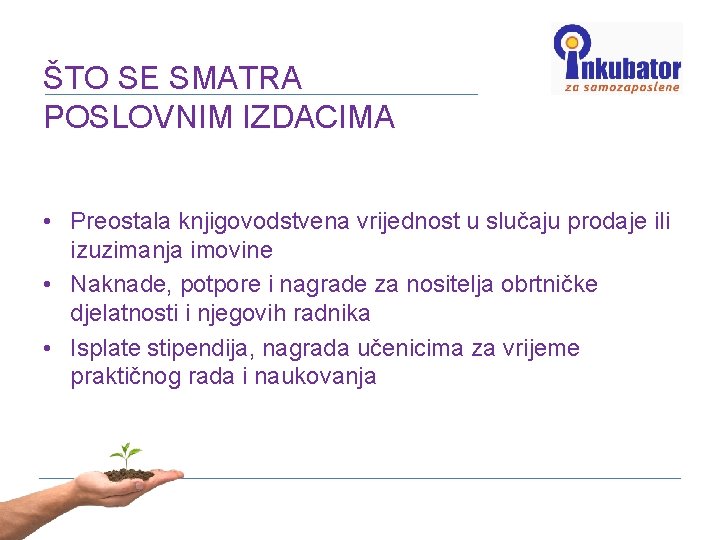 ŠTO SE SMATRA POSLOVNIM IZDACIMA

inkubator
za samozaposlene

• Preostala knjigovodstvena vrijednost u slučaju prodaje ili izuzimanja imovine
• Naknade, potpore i nagrade za nositelja obrtničke djelatnosti i njegovih radnika
• Isplate stipendija, nagrada učenicima za vrijeme praktičnog rada i naukovanja